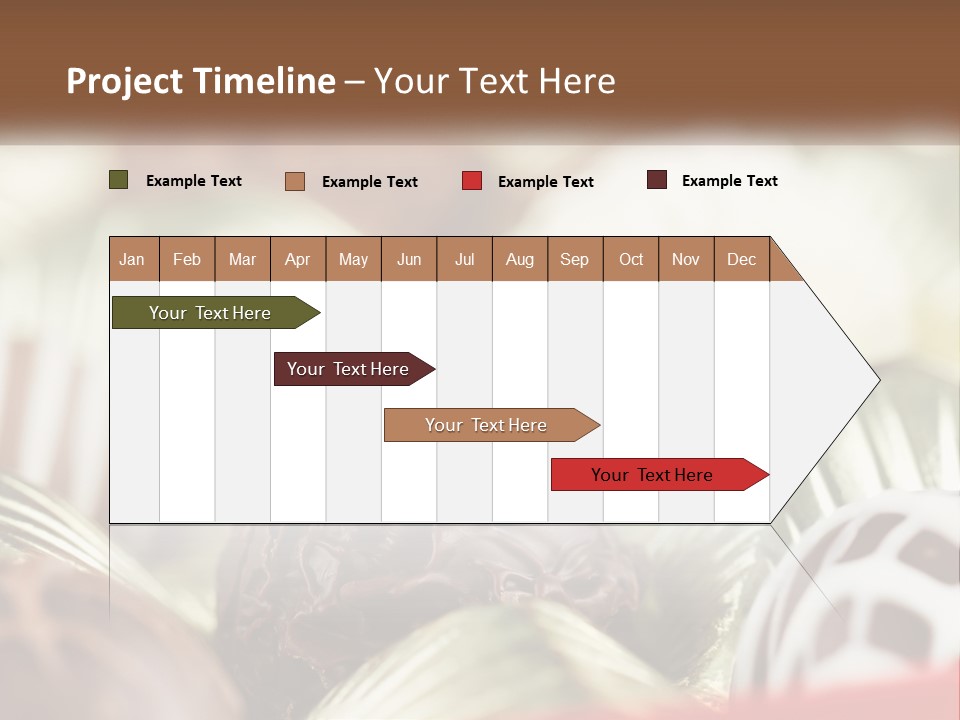 Project Timeline – Your Text Here

Example Text
Example Text
Example Text
Example Text

| Jan | Feb | Mar | Apr | May | Jun | Jul | Aug | Sep | Oct | Nov | Dec |
|---|---|---|---|---|---|---|---|---|---|---|---|

Your Text Here
Your Text Here
Your Text Here
Your Text Here